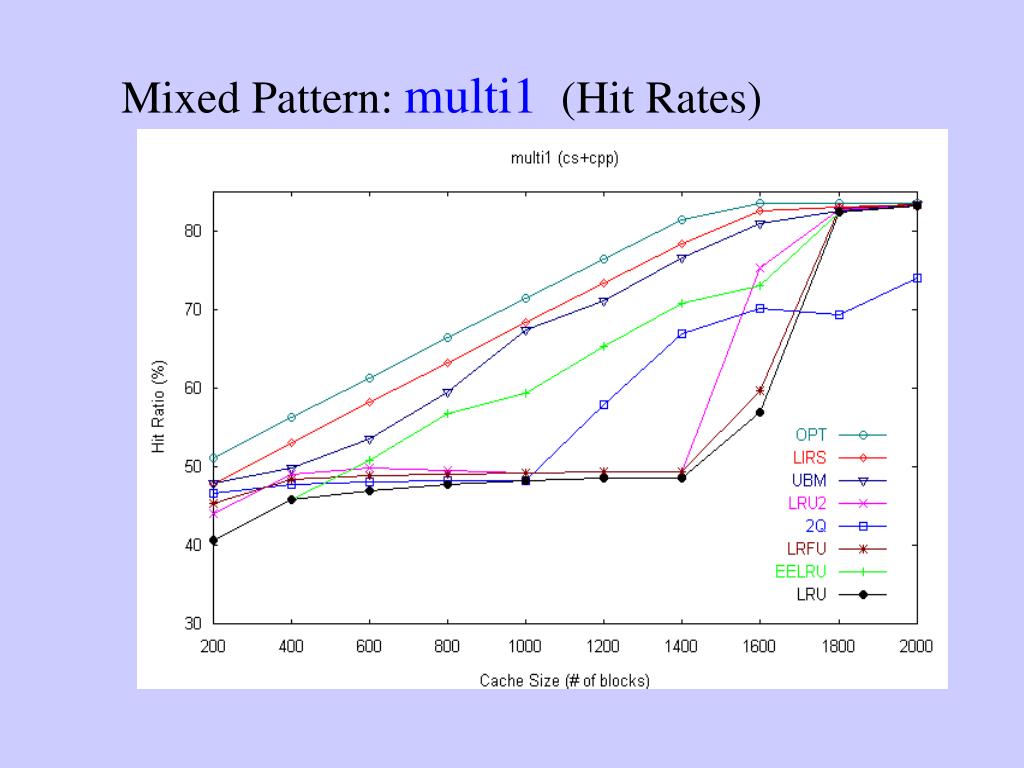 Mixed Pattern: multi1 (Hit Rates)

multi1 (cs+cpp)

Hit Ratio (%)

80
70
60
50
40
30

200 400 600 800 1000 1200 1400 1600 1800 2000

Cache Size (# of blocks)

OPT
LIRS
UBM
LRU2
2Q
LRFU
EELRU
LRU